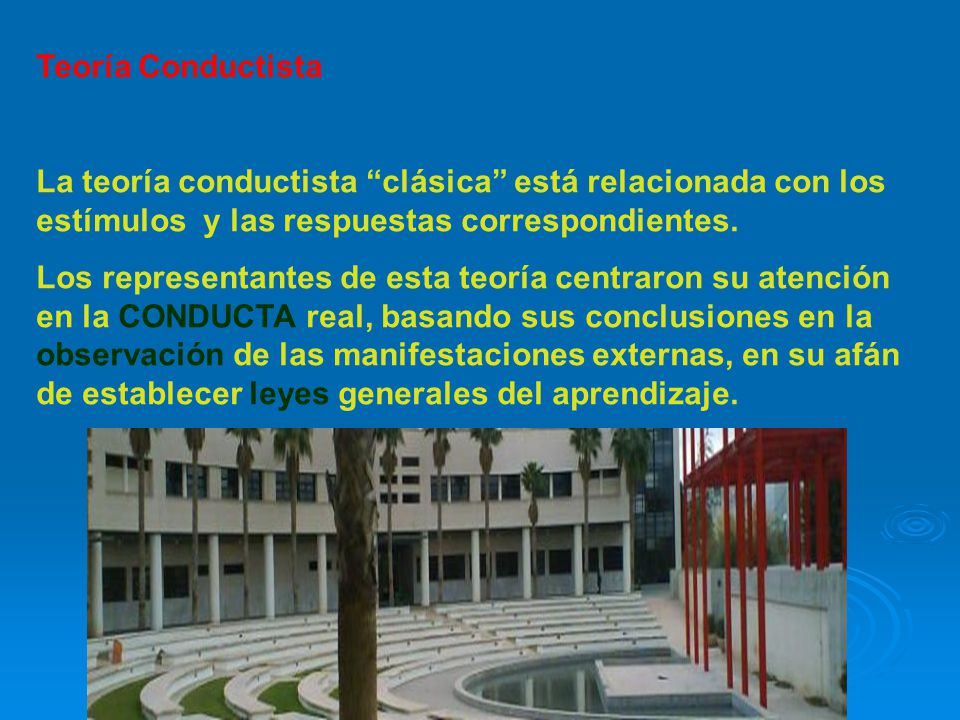 Teoría Conductista

La teoría conductista “clásica” está relacionada con los estímulos y las respuestas correspondientes.

Los representantes de esta teoría centraron su atención en la CONDUCTA real, basando sus conclusiones en la observación de las manifestaciones externas, en su afán de establecer leyes generales del aprendizaje.